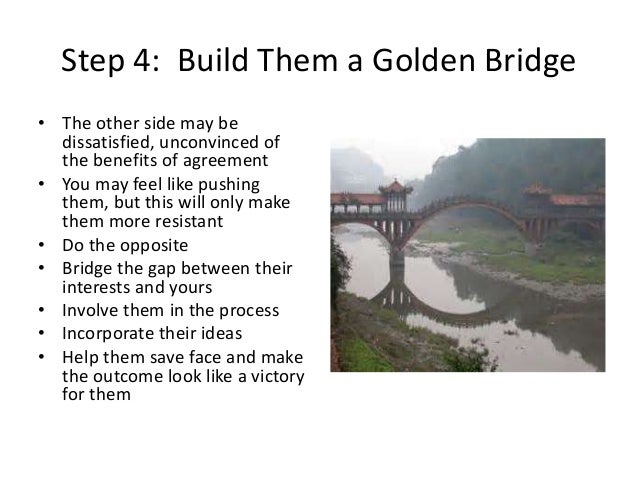 Step 4: Build Them a Golden Bridge

• The other side may be dissatisfied, unconvinced of the benefits of agreement
• You may feel like pushing them, but this will only make them more resistant
• Do the opposite
• Bridge the gap between their interests and yours
• Involve them in the process
• Incorporate their ideas
• Help them save face and make the outcome look like a victory for them